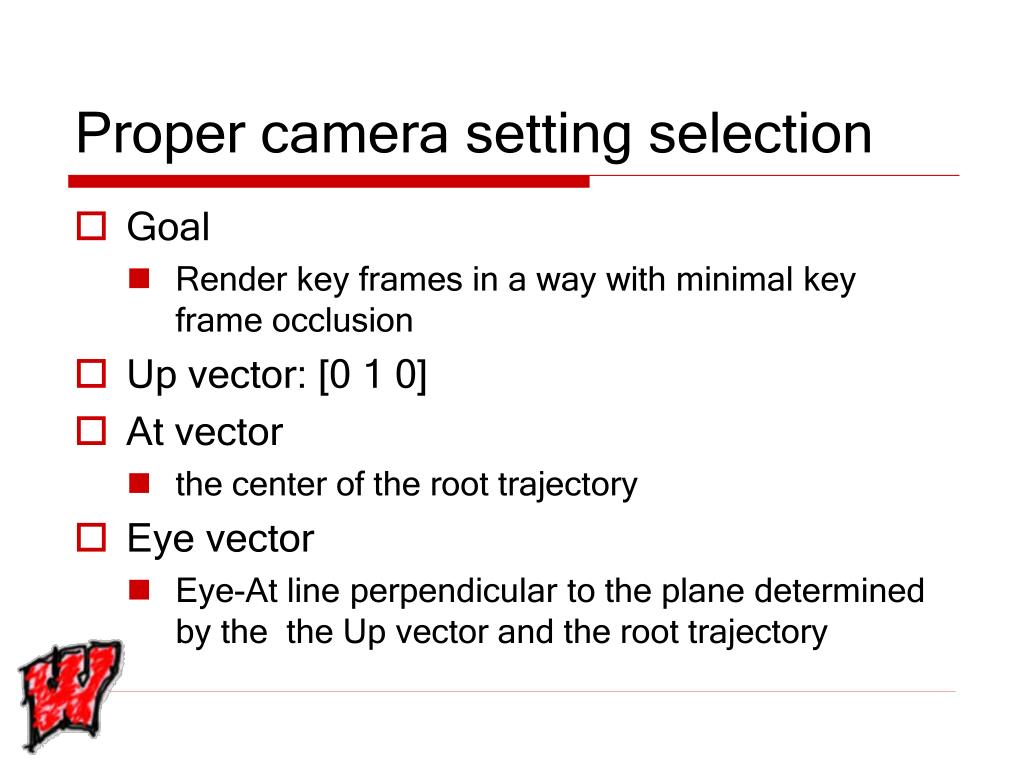 Proper camera setting selection

Goal

Render key frames in a way with minimal key frame occlusion

Up vector: [0 1 0]

At vector

the center of the root trajectory

Eye vector

Eye-At line perpendicular to the plane determined by the the Up vector and the root trajectory

W